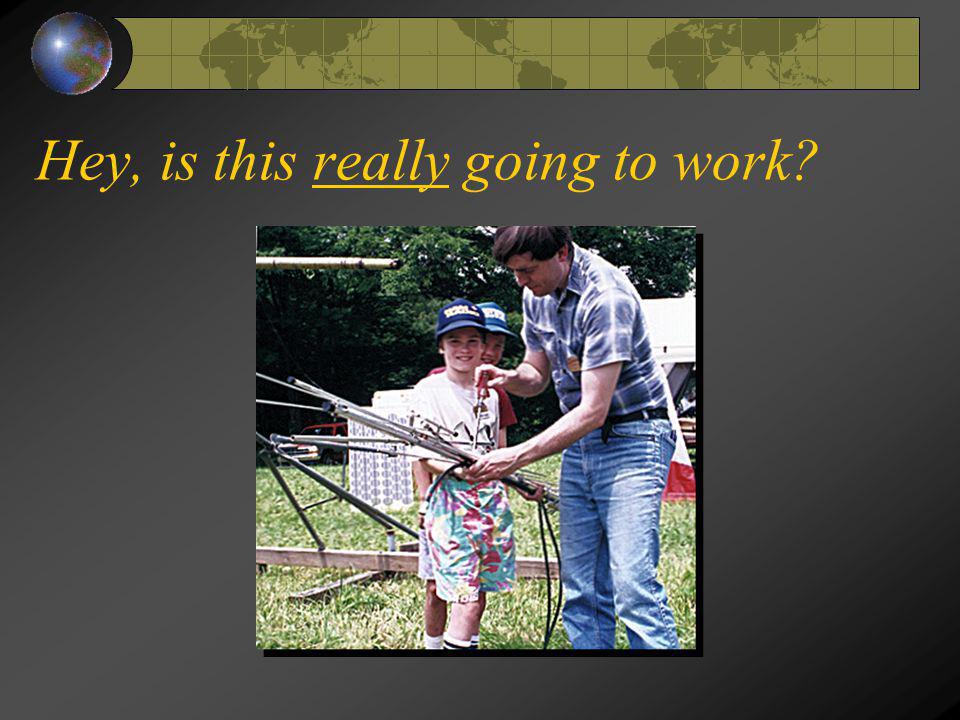 Hey, is this really going to work?